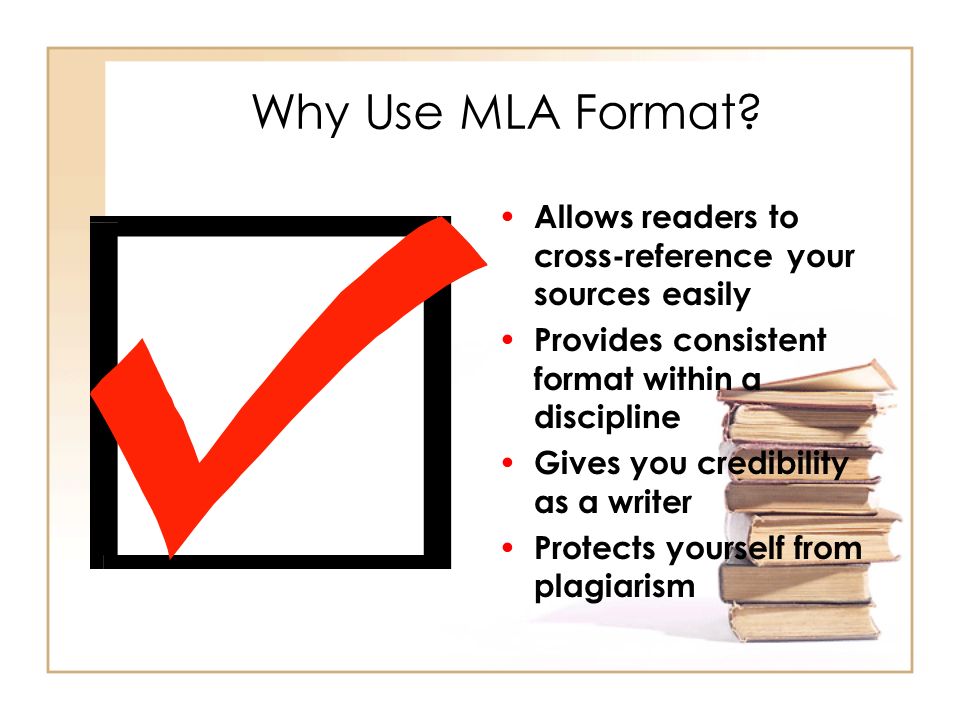 Why Use MLA Format?

• Allows readers to cross-reference your sources easily
• Provides consistent format within a discipline
• Gives you credibility as a writer
• Protects yourself from plagiarism